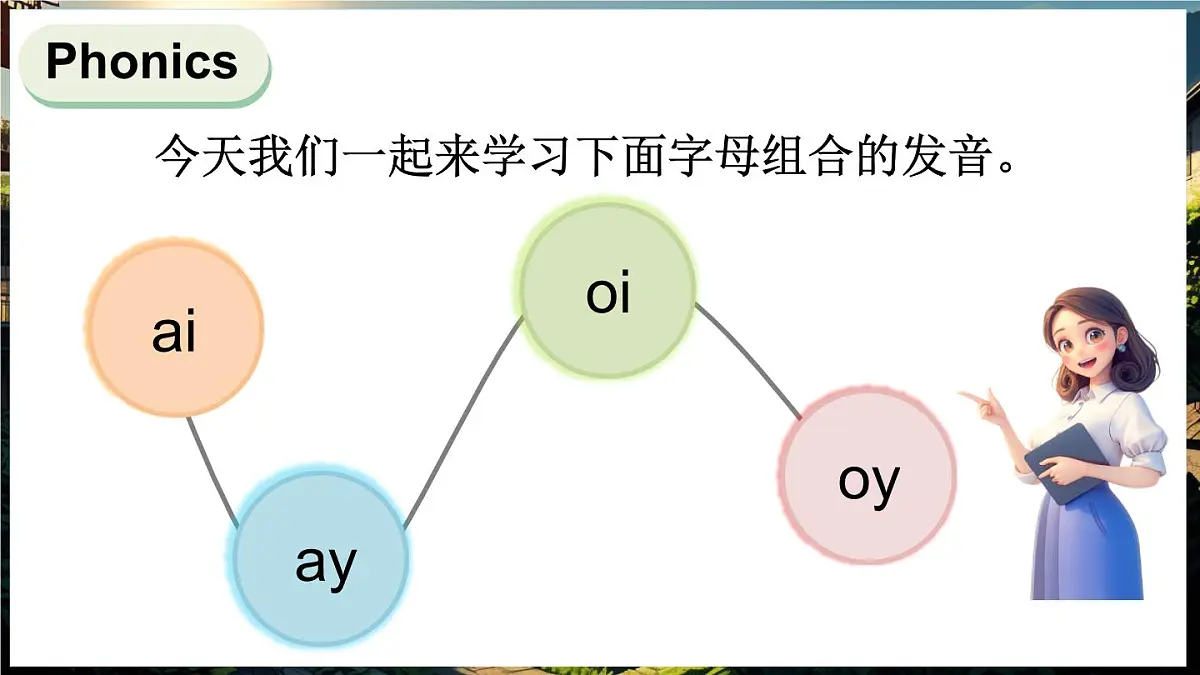 Phonics

今天我们一起来学习下面字母组合的发音。

ai

ay

oi

oy